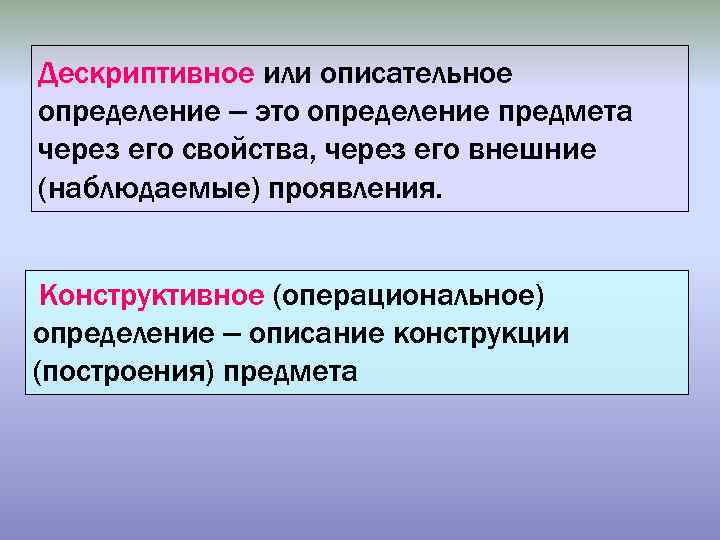 Дескриптивное или описательное определение – это определение предмета через его свойства, через его внешние (наблюдаемые) проявления.

Конструктивное (операциональное) определение – описание конструкции (построения) предмета